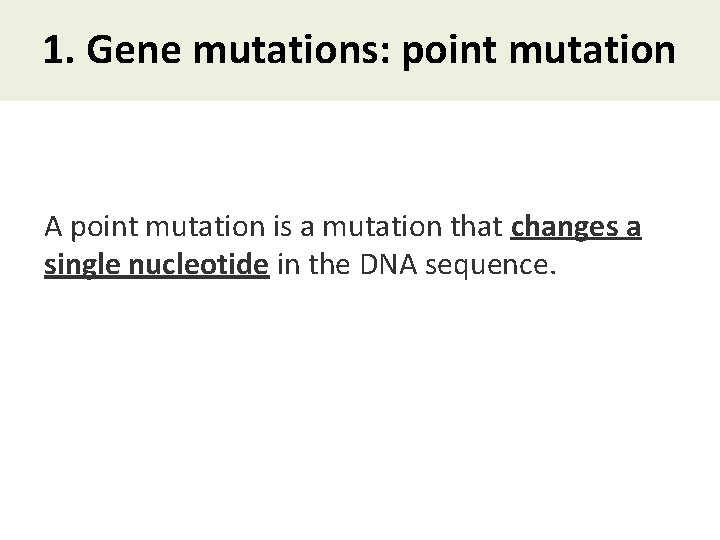 1. Gene mutations: point mutation

A point mutation is a mutation that changes a single nucleotide in the DNA sequence.